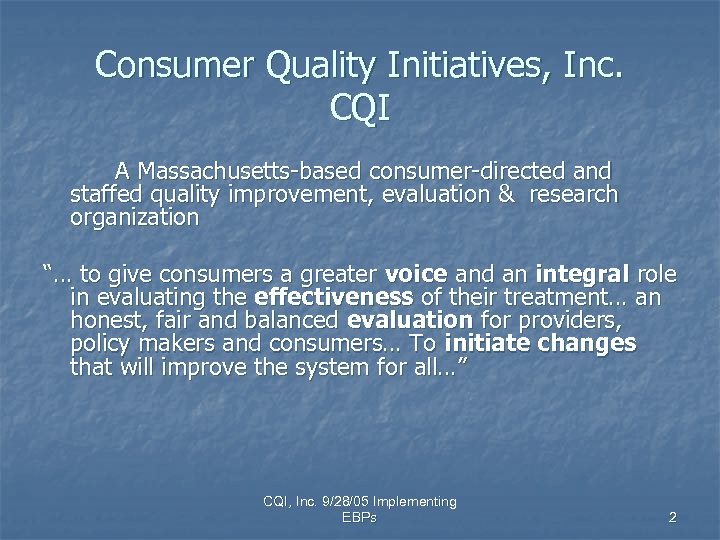 Consumer Quality Initiatives, Inc.
CQI

A Massachusetts-based consumer-directed and staffed quality improvement, evaluation & research organization

"… to give consumers a greater voice and an integral role in evaluating the effectiveness of their treatment… an honest, fair and balanced evaluation for providers, policy makers and consumers… To initiate changes that will improve the system for all…"

CQI, Inc. 9/28/05 Implementing EBPs

2